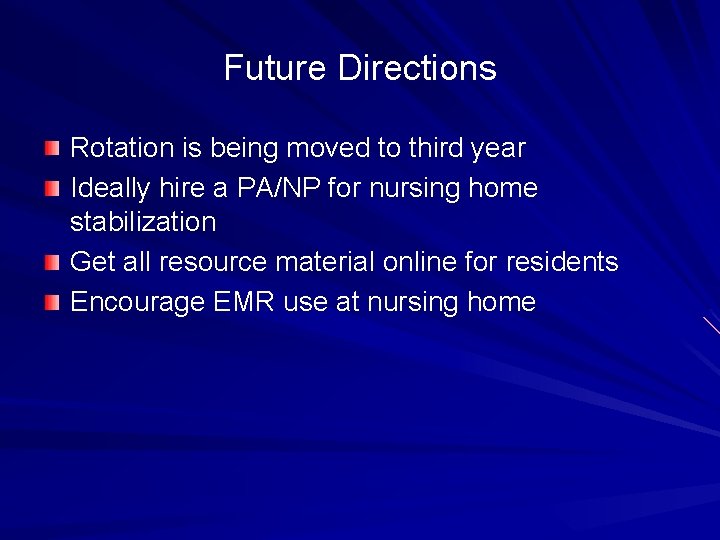 Future Directions

Rotation is being moved to third year
Ideally hire a PA/NP for nursing home stabilization
Get all resource material online for residents
Encourage EMR use at nursing home